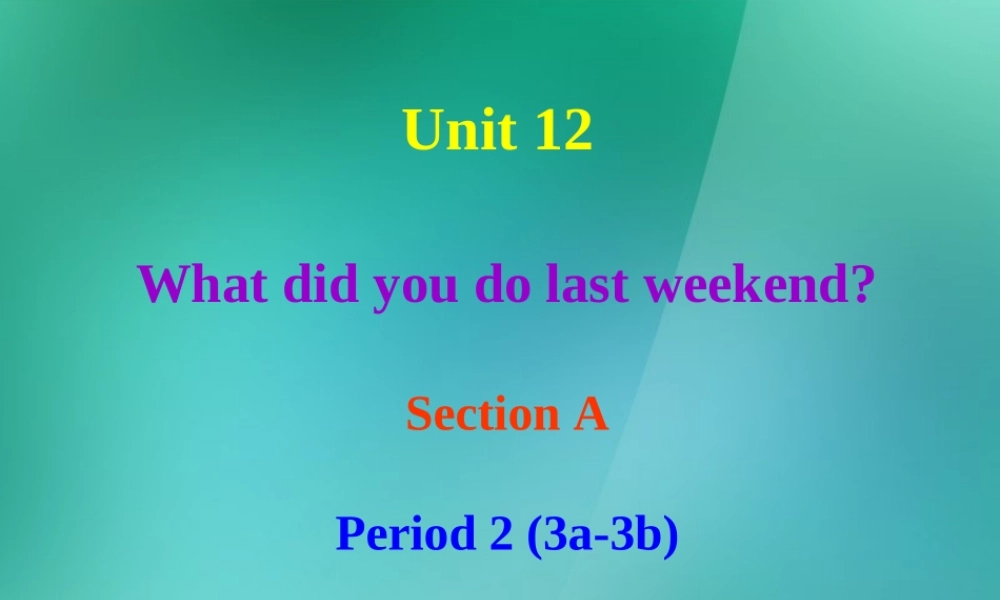 Unit 12

What did you do last weekend?

Section A

Period 2 (3a-3b)